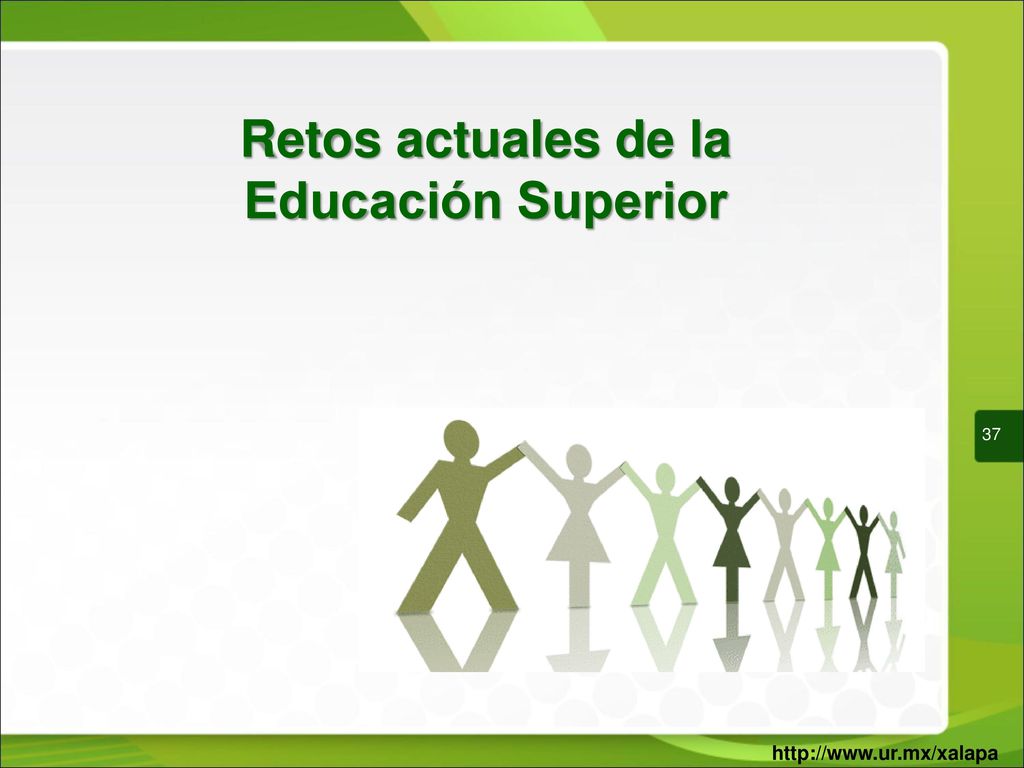 Retos actuales de la Educación Superior

37

http://www.ur.mx/xalapa